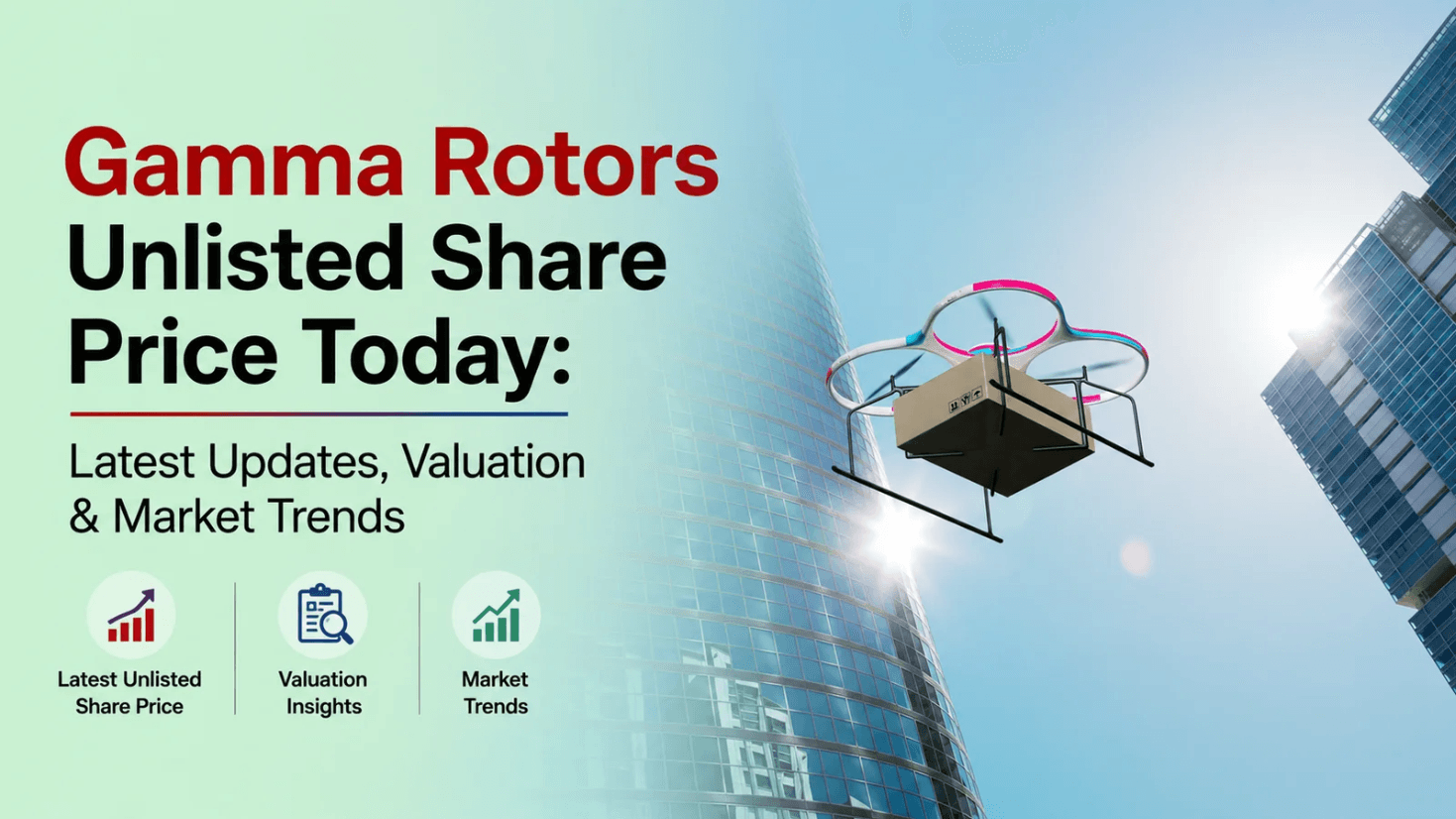 Gamma Rotors Unlisted Share Price Today:

Latest Updates, Valuation & Market Trends

Latest Unlisted Share Price

Valuation Insights

Market Trends